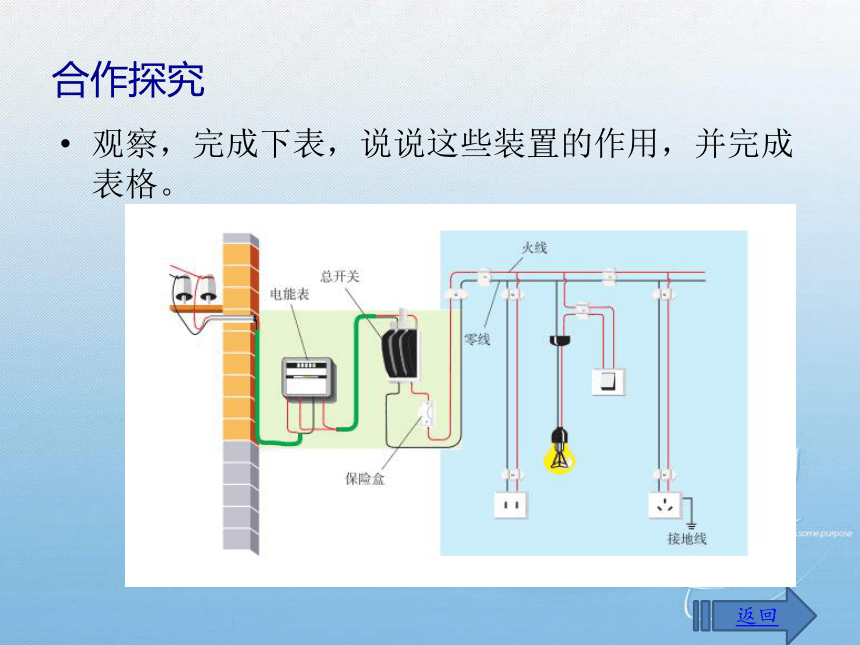 合作探究

• 观察，完成下表，说说这些装置的作用，并完成表格。

火线
总开关
电能表
零线
保险盒
接地线
some purpose

返回